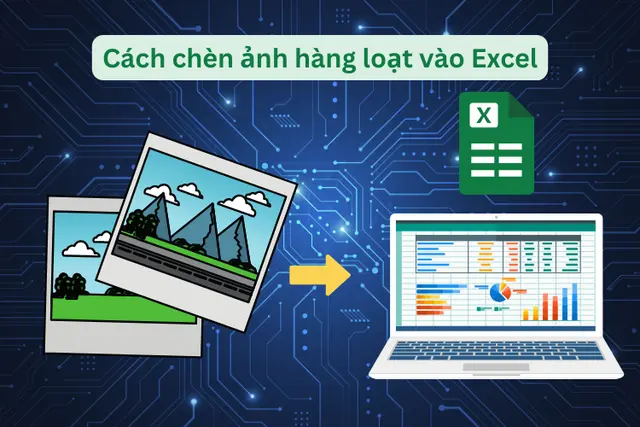 Cách chèn ảnh hàng loạt vào Excel

X